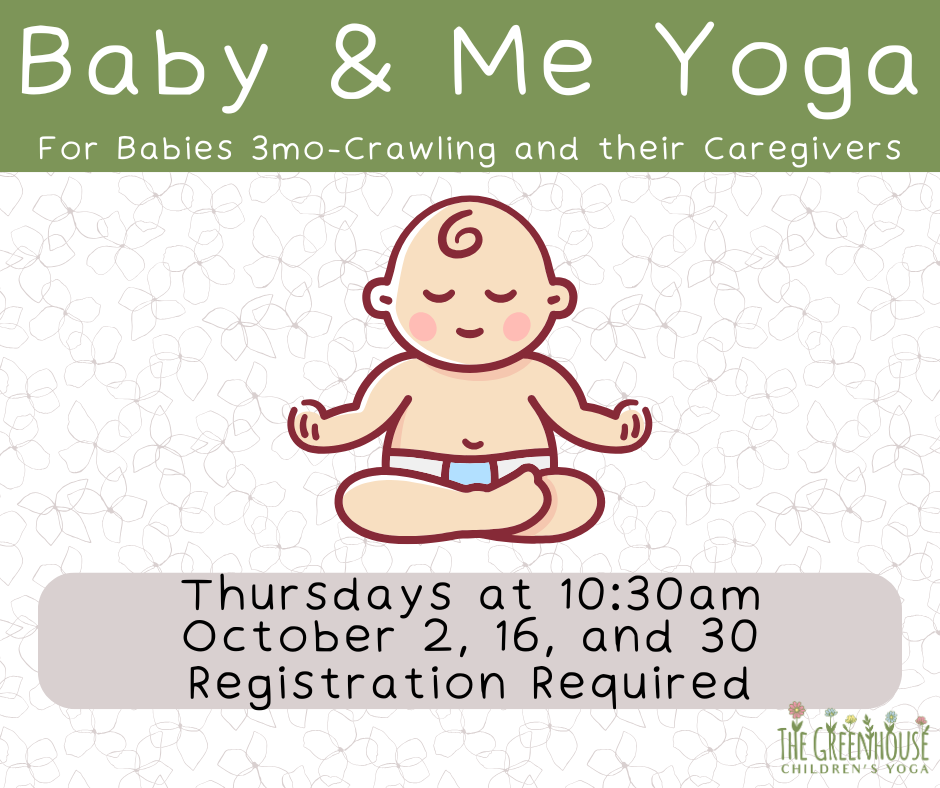 Baby & Me Yoga

For Babies 3mo-Crawling and their Caregivers

Thursdays at 10:30am
October 2, 16, and 30
Registration Required

THE GREENHOUSE
CHILDREN'S YOGA